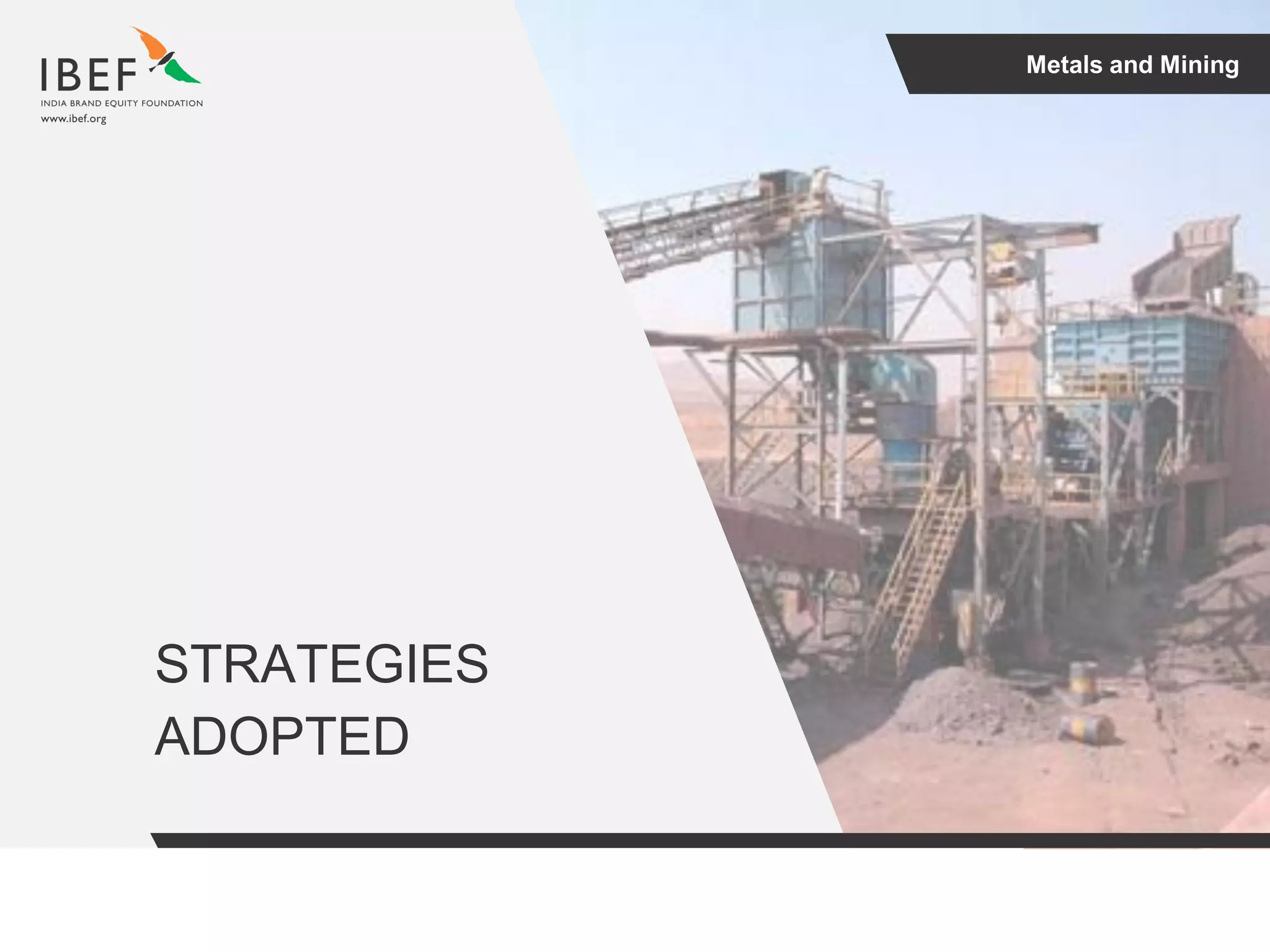 IBEF
INDIA BRAND EQUITY FOUNDATION
www.ibef.org

Metals and Mining

STRATEGIES ADOPTED